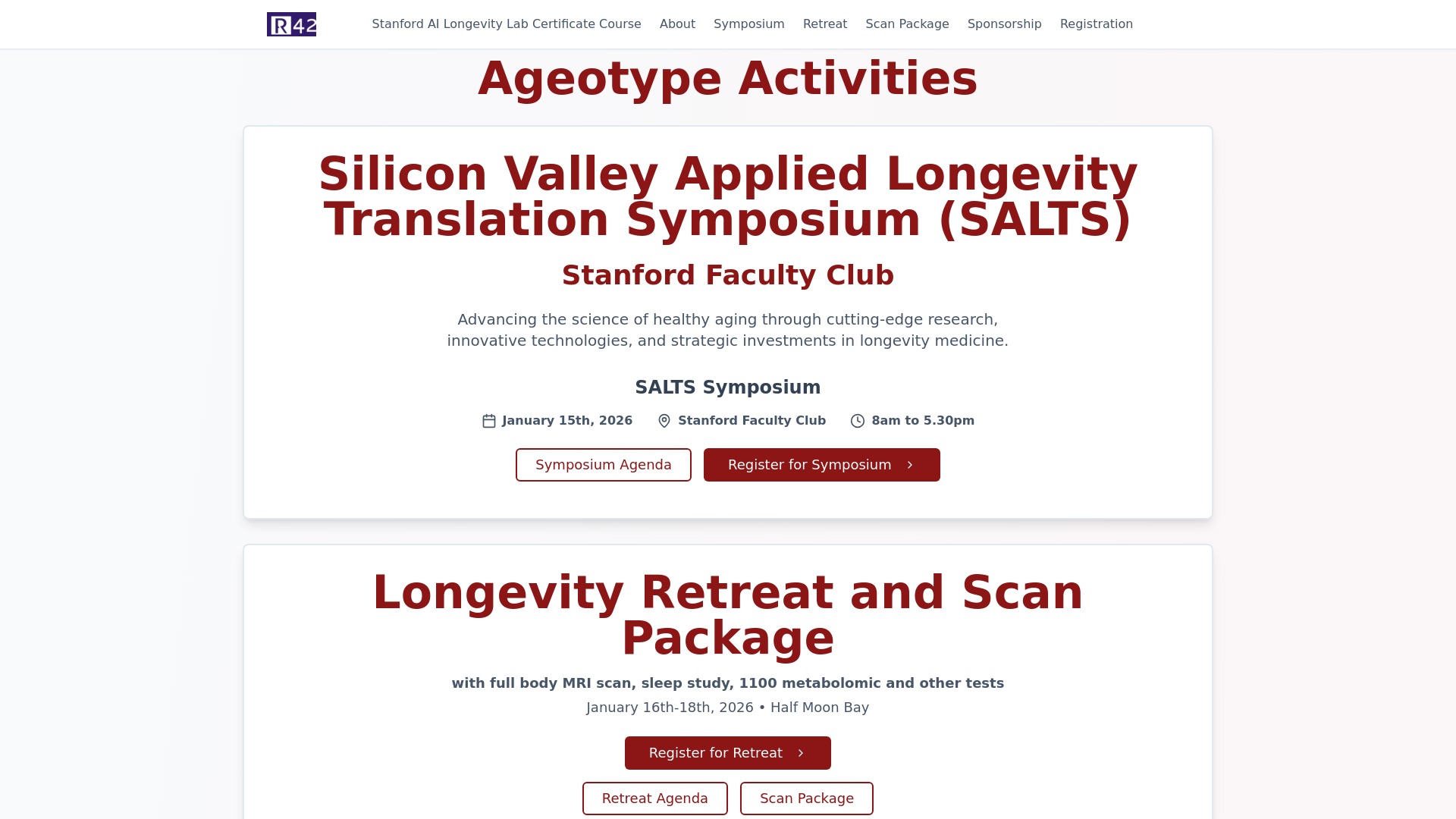 R42

Stanford AI Longevity Lab Certificate Course About Symposium Retreat Scan Package Sponsorship Registration

Ageotype Activities

Silicon Valley Applied Longevity Translation Symposium (SALTS)

Stanford Faculty Club

Advancing the science of healthy aging through cutting-edge research, innovative technologies, and strategic investments in longevity medicine.

SALTS Symposium

January 15th, 2026 Stanford Faculty Club 8am to 5.30pm

Symposium Agenda

Register for Symposium

Longevity Retreat and Scan Package

with full body MRI scan, sleep study, 1100 metabolomic and other tests

January 16th-18th, 2026 • Half Moon Bay

Register for Retreat

Retreat Agenda

Scan Package